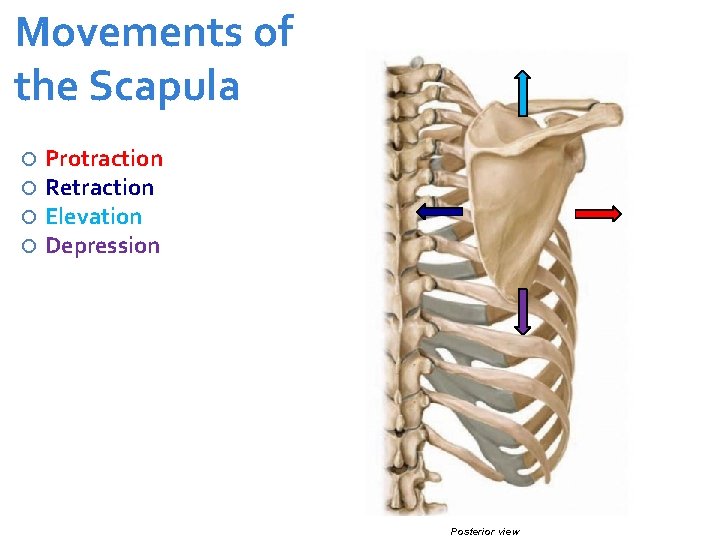 Movements of the Scapula

○ Protraction
○ Retraction
○ Elevation
○ Depression

Posterior view